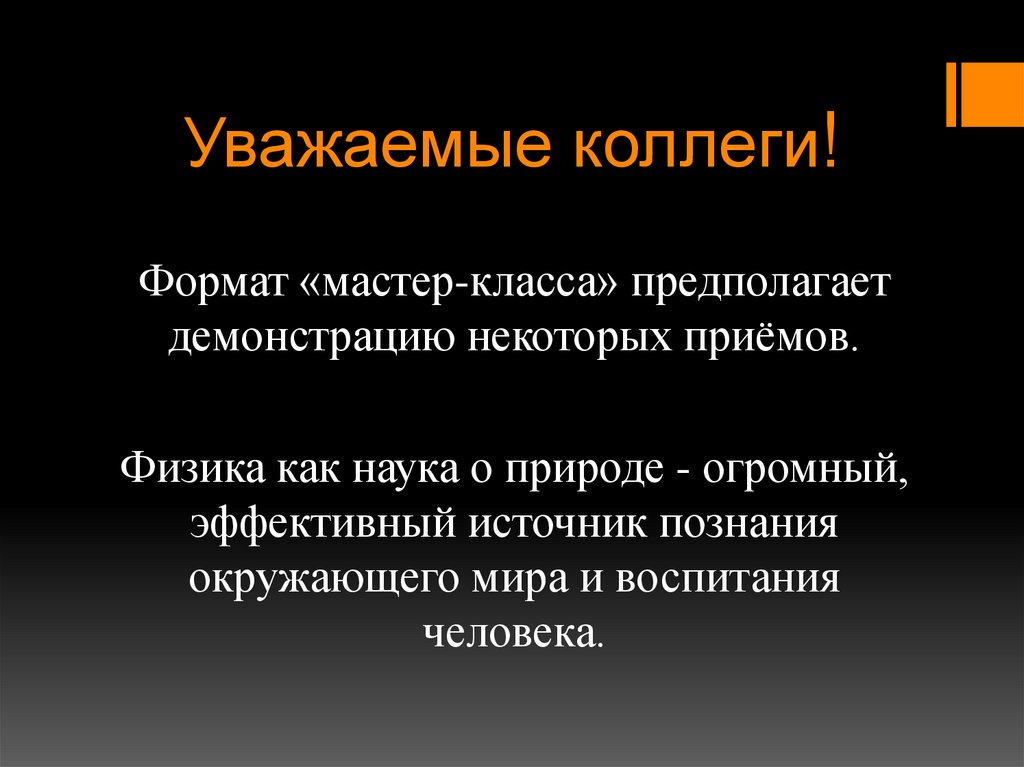 Уважаемые коллеги!

Формат «мастер-класса» предполагает демонстрацию некоторых приёмов.

Физика как наука о природе - огромный, эффективный источник познания окружающего мира и воспитания человека.